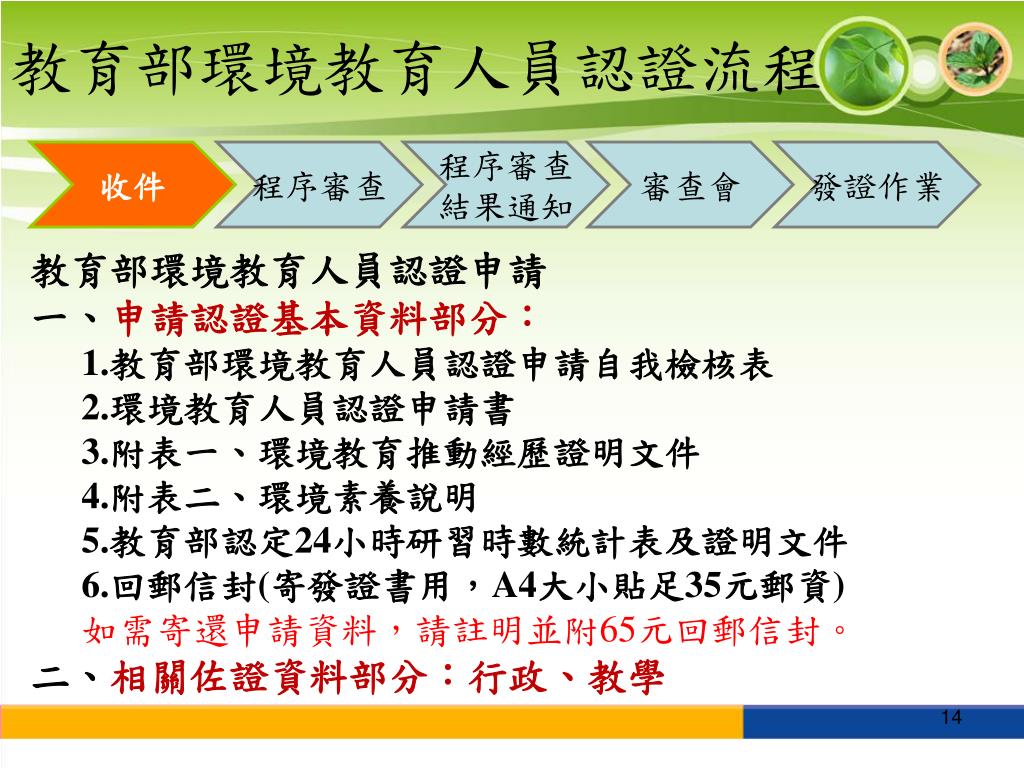 教育部環境教育人員認證流程

收件

程序審查

程序審查結果通知

審查會

發證作業

教育部環境教育人員認證申請
一、申請認證基本資料部分：
1.教育部環境教育人員認證申請自我檢核表
2.環境教育人員認證申請書
3.附表一、環境教育推動經歷證明文件
4.附表二、環境素養說明
5.教育部認定24小時研習時數統計表及證明文件
6.回郵信封(寄發證書用，A4大小貼足35元郵資)
如需寄還申請資料，請註明並附65元回郵信封。
二、相關佐證資料部分：行政、教學

14